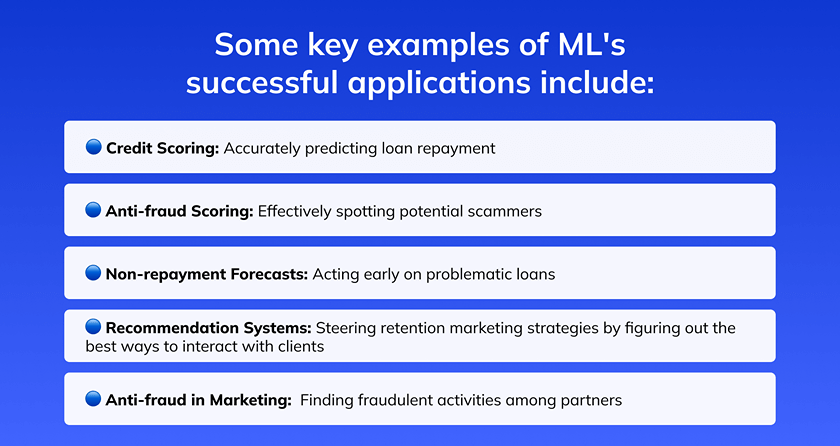 Some key examples of ML's successful applications include:

Credit Scoring: Accurately predicting loan repayment

Anti-fraud Scoring: Effectively spotting potential scammers

Non-repayment Forecasts: Acting early on problematic loans

Recommendation Systems: Steering retention marketing strategies by figuring out the best ways to interact with clients

Anti-fraud in Marketing: Finding fraudulent activities among partners